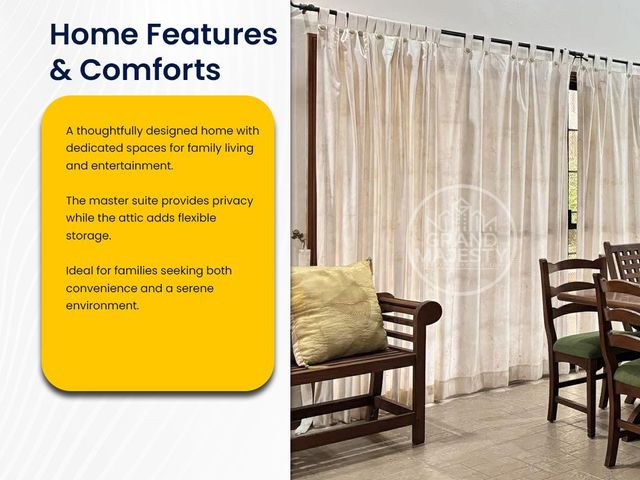 Home Features & Comforts

A thoughtfully designed home with dedicated spaces for family living and entertainment.

The master suite provides privacy while the attic adds flexible storage.

Ideal for families seeking both convenience and a serene environment.

GRAND MAJESTY